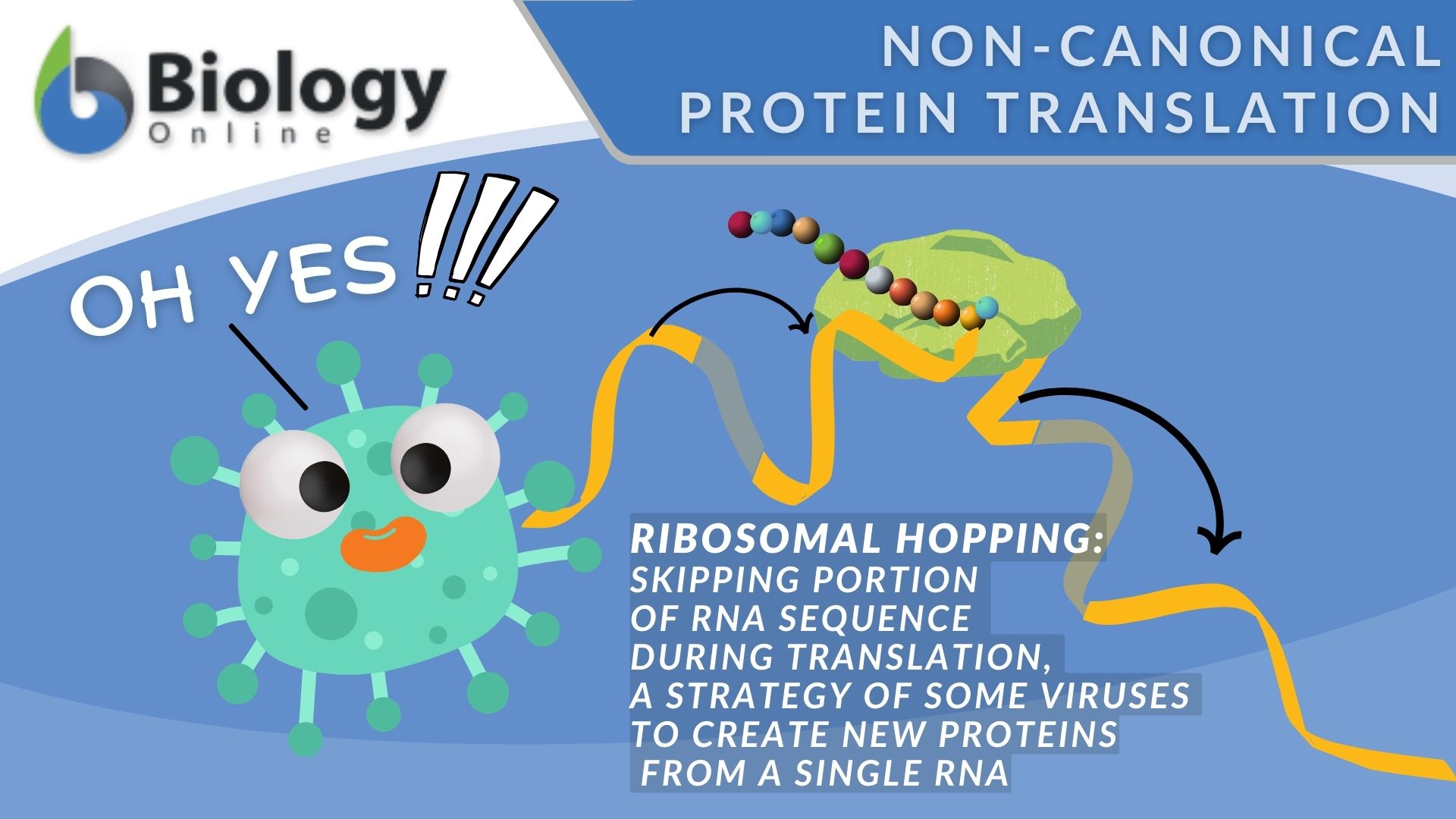 Biology Online

NON-CANONICAL PROTEIN TRANSLATION

OH YES!!!

RIBOSOMAL HOPPING:
SKIPPING PORTION OF RNA SEQUENCE DURING TRANSLATION, A STRATEGY OF SOME VIRUSES TO CREATE NEW PROTEINS FROM A SINGLE RNA